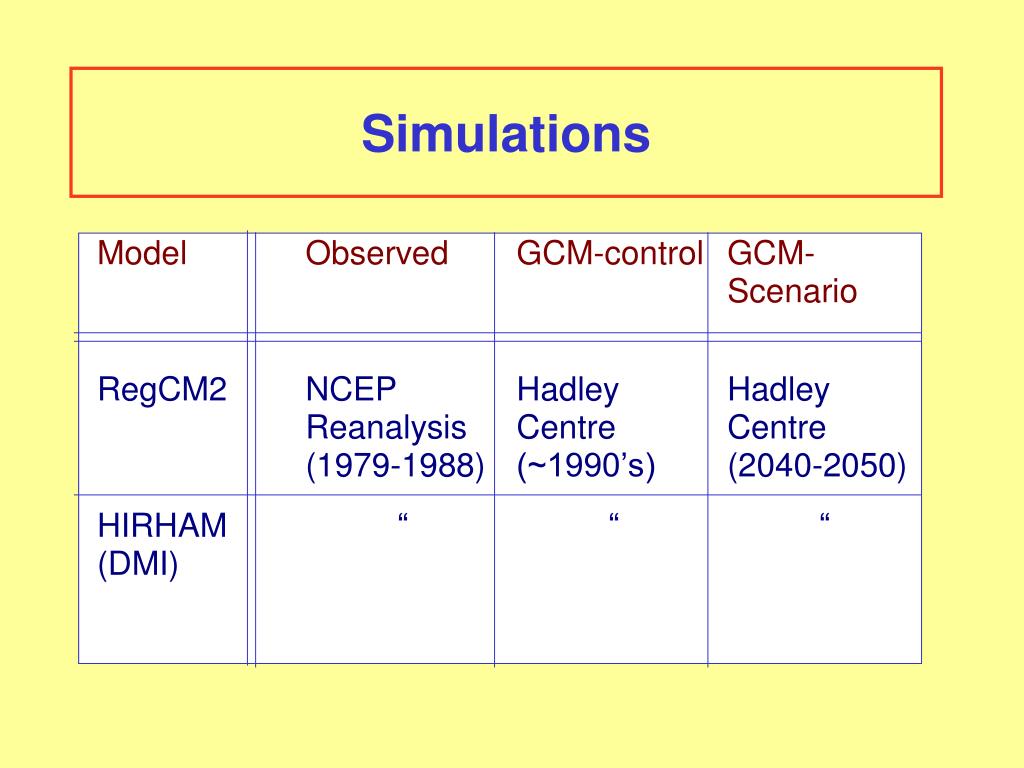 Simulations

| Model | Observed | GCM-control | GCM-Scenario |
|---|---|---|---|
| RegCM2 | NCEP Reanalysis (1979-1988) | Hadley Centre (~1990’s) | Hadley Centre (2040-2050) |
| HIRHAM (DMI) | “ | “ | “ |